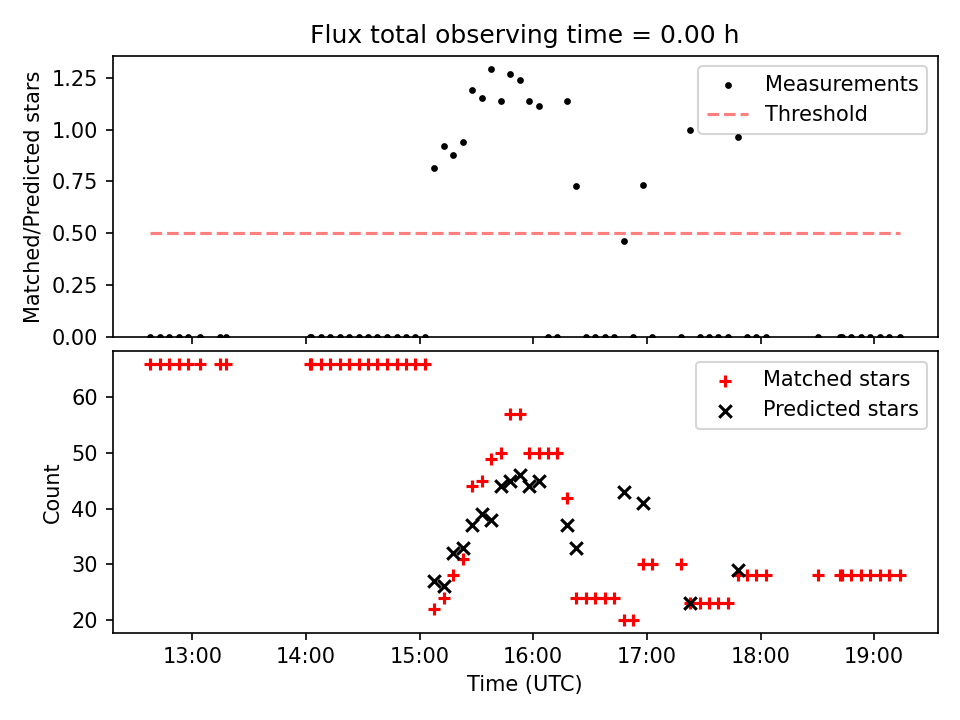 Flux total observing time = 0.00 h

Matched/Predicted stars

1.25
1.00
0.75
0.50
0.25
0.00

Measurements
Threshold

Count

60
50
40
30
20

Matched stars
Predicted stars

13:00
14:00
15:00
16:00
17:00
18:00
19:00

Time (UTC)